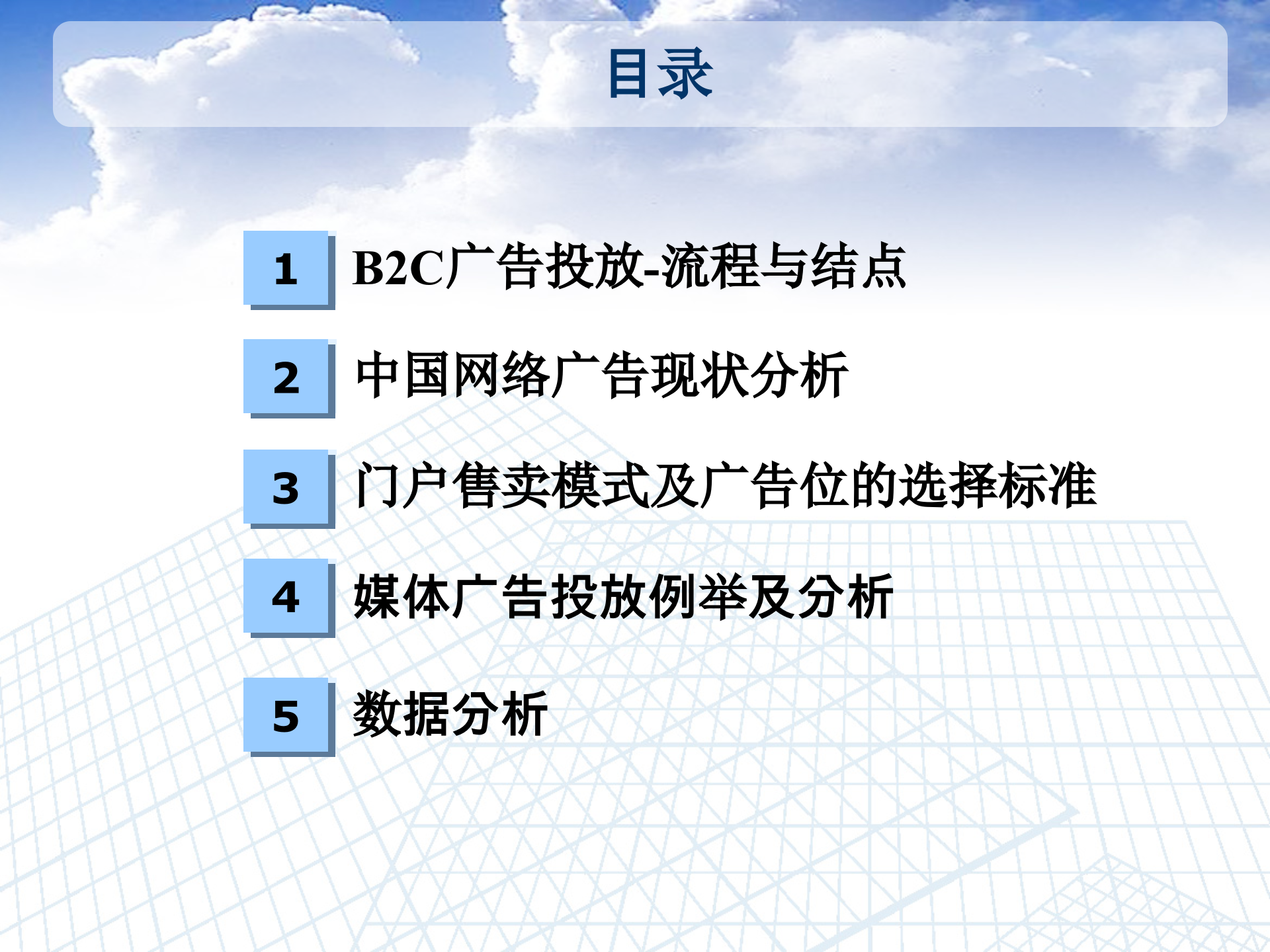 目录

1 B2C广告投放-流程与结点

2 中国网络广告现状分析

3 门户售卖模式及广告位的选择标准

4 媒体广告投放例举及分析

5 数据分析